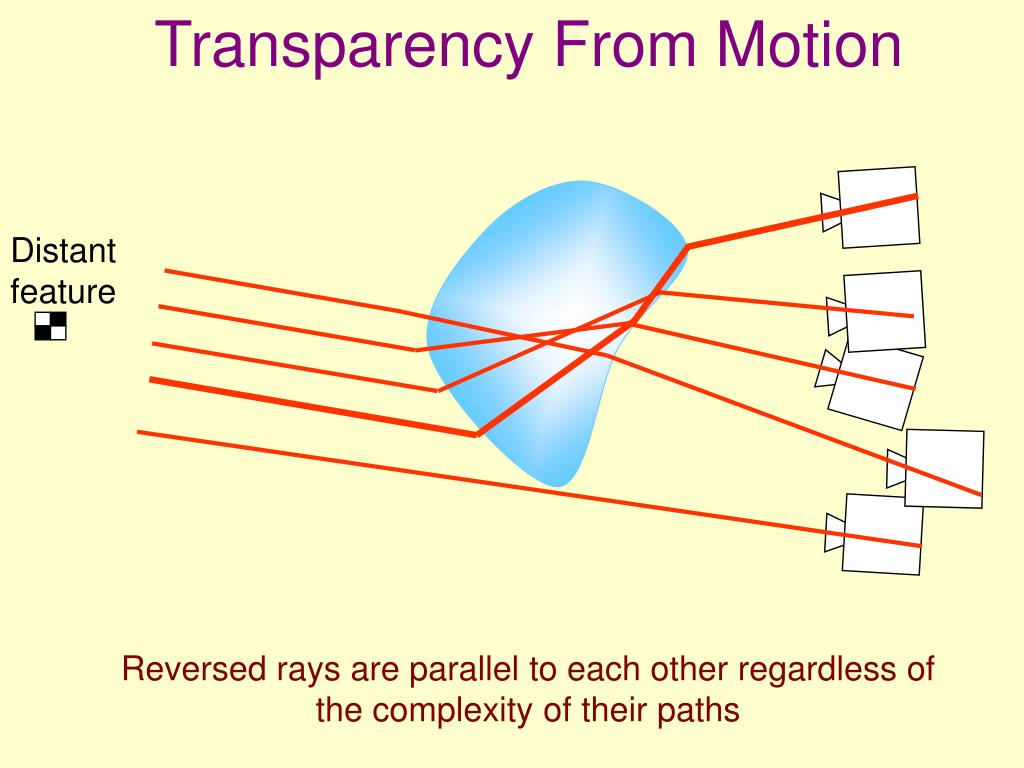 Transparency From Motion

Distant feature

Reversed rays are parallel to each other regardless of the complexity of their paths